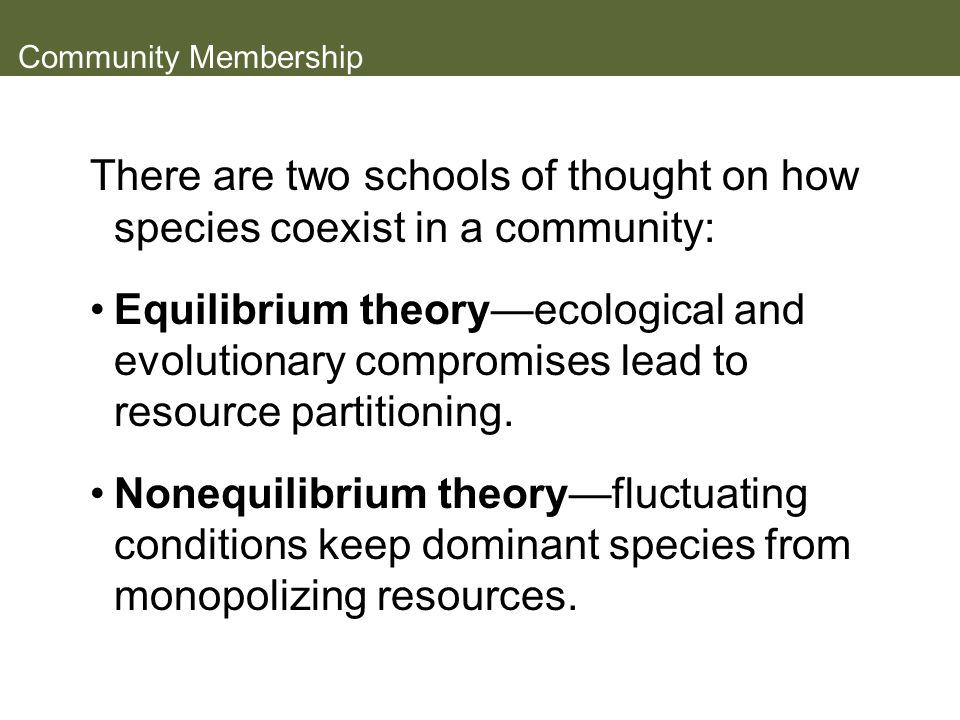 Community Membership

There are two schools of thought on how species coexist in a community:

• Equilibrium theory—ecological and evolutionary compromises lead to resource partitioning.

• Nonequilibrium theory—fluctuating conditions keep dominant species from monopolizing resources.